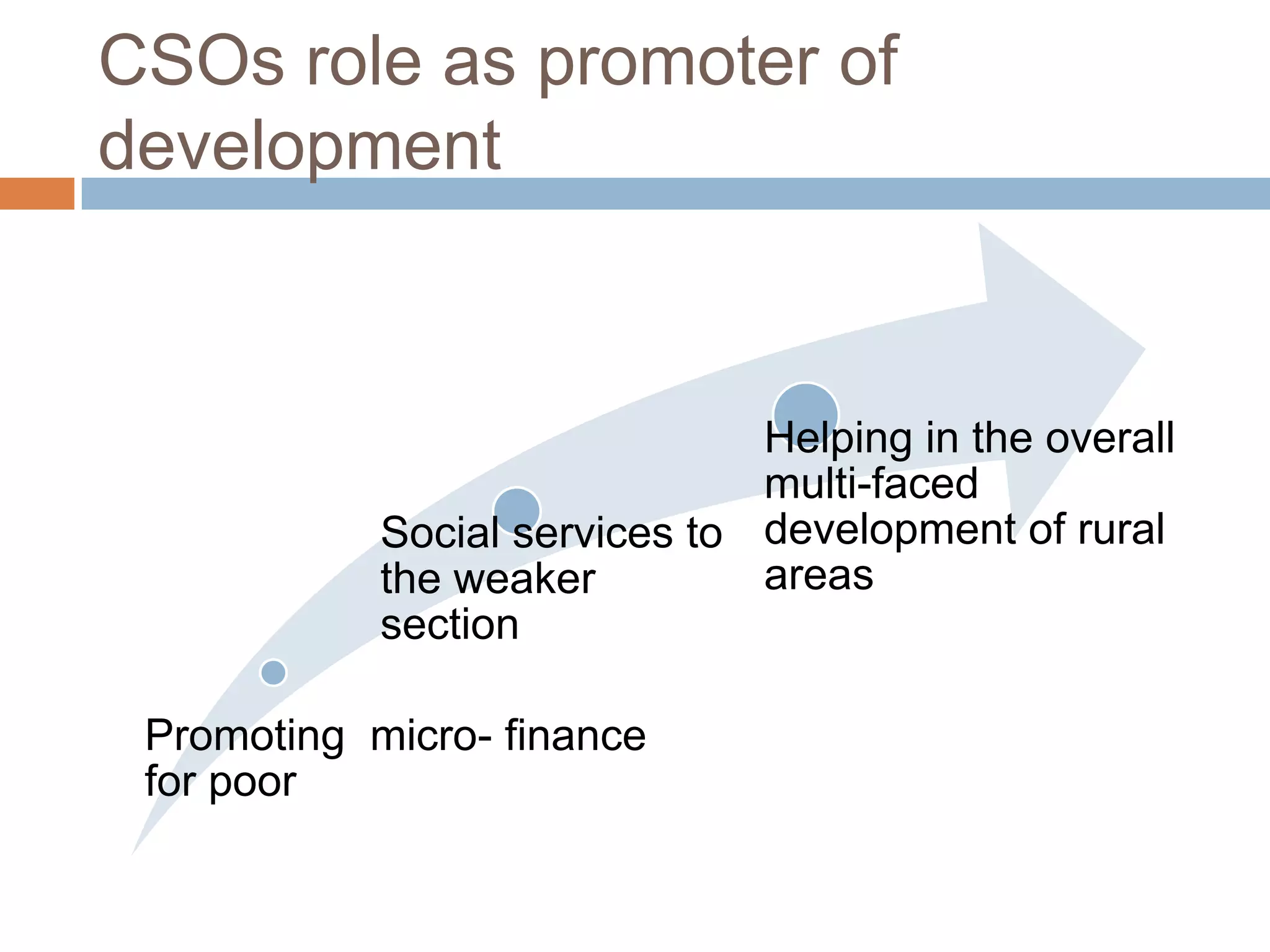 CSOs role as promoter of development

Promoting micro- finance for poor

Social services to the weaker section

Helping in the overall multi-faced development of rural areas